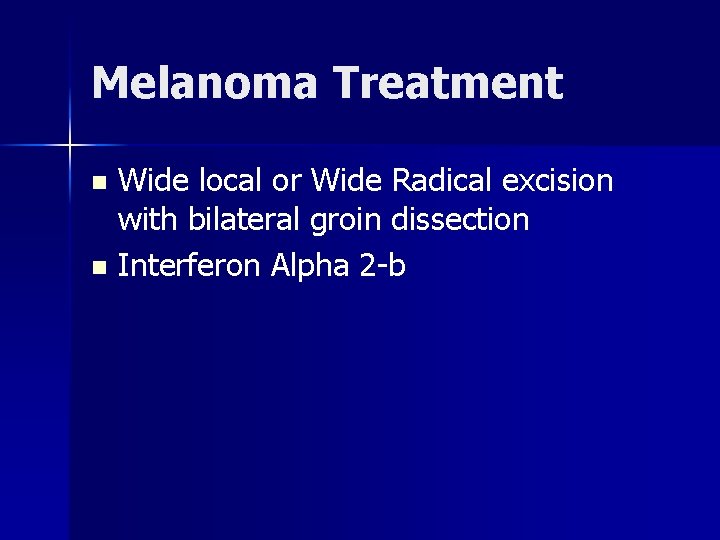 Melanoma Treatment

- Wide local or Wide Radical excision with bilateral groin dissection
- Interferon Alpha 2-b